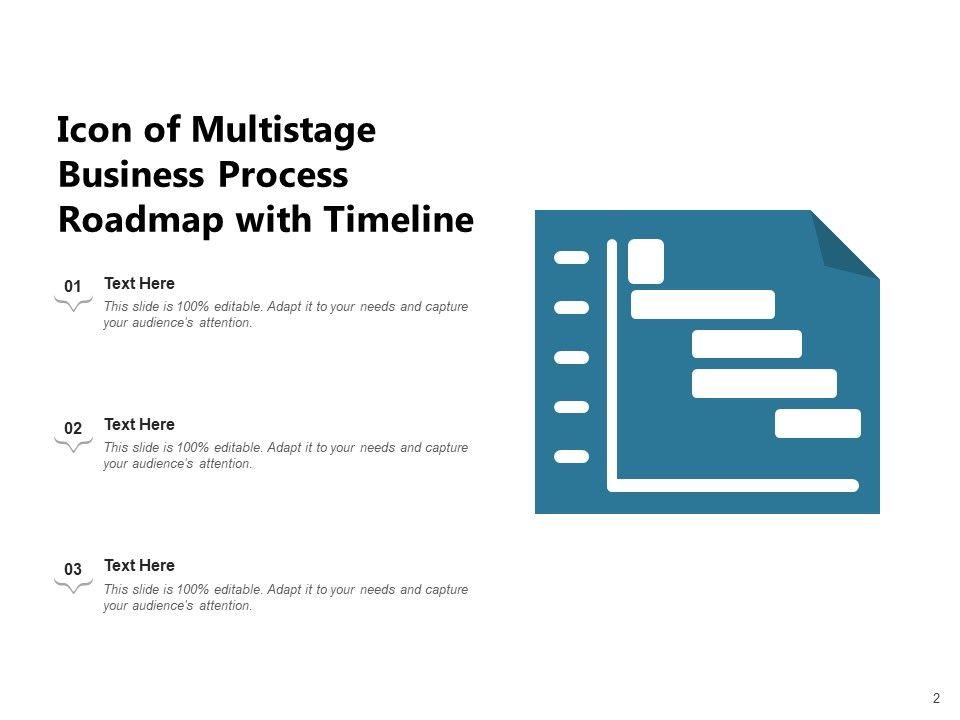 Icon of Multistage Business Process Roadmap with Timeline

01

Text Here

This slide is 100% editable. Adapt it to your needs and capture your audience's attention.

02

Text Here

This slide is 100% editable. Adapt it to your needs and capture your audience's attention.

03

Text Here

This slide is 100% editable. Adapt it to your needs and capture your audience's attention.

2